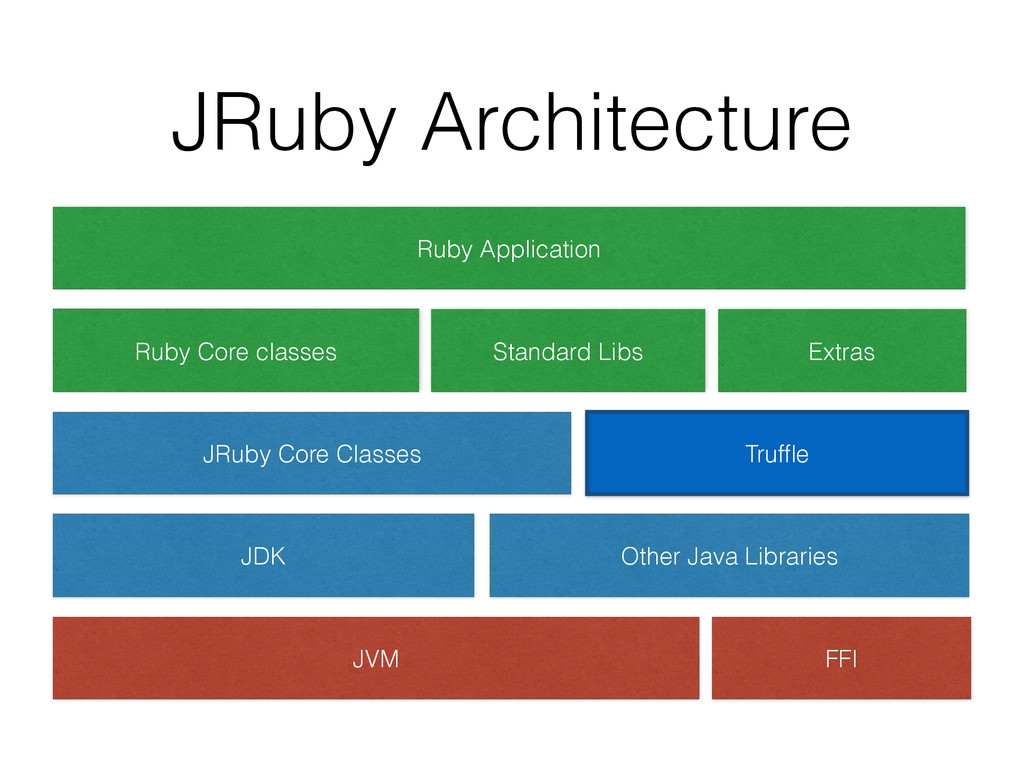 JRuby Architecture

Ruby Application

Ruby Core classes

Standard Libs

Extras

JRuby Core Classes

Truffle

JDK

Other Java Libraries

JVM

FFI